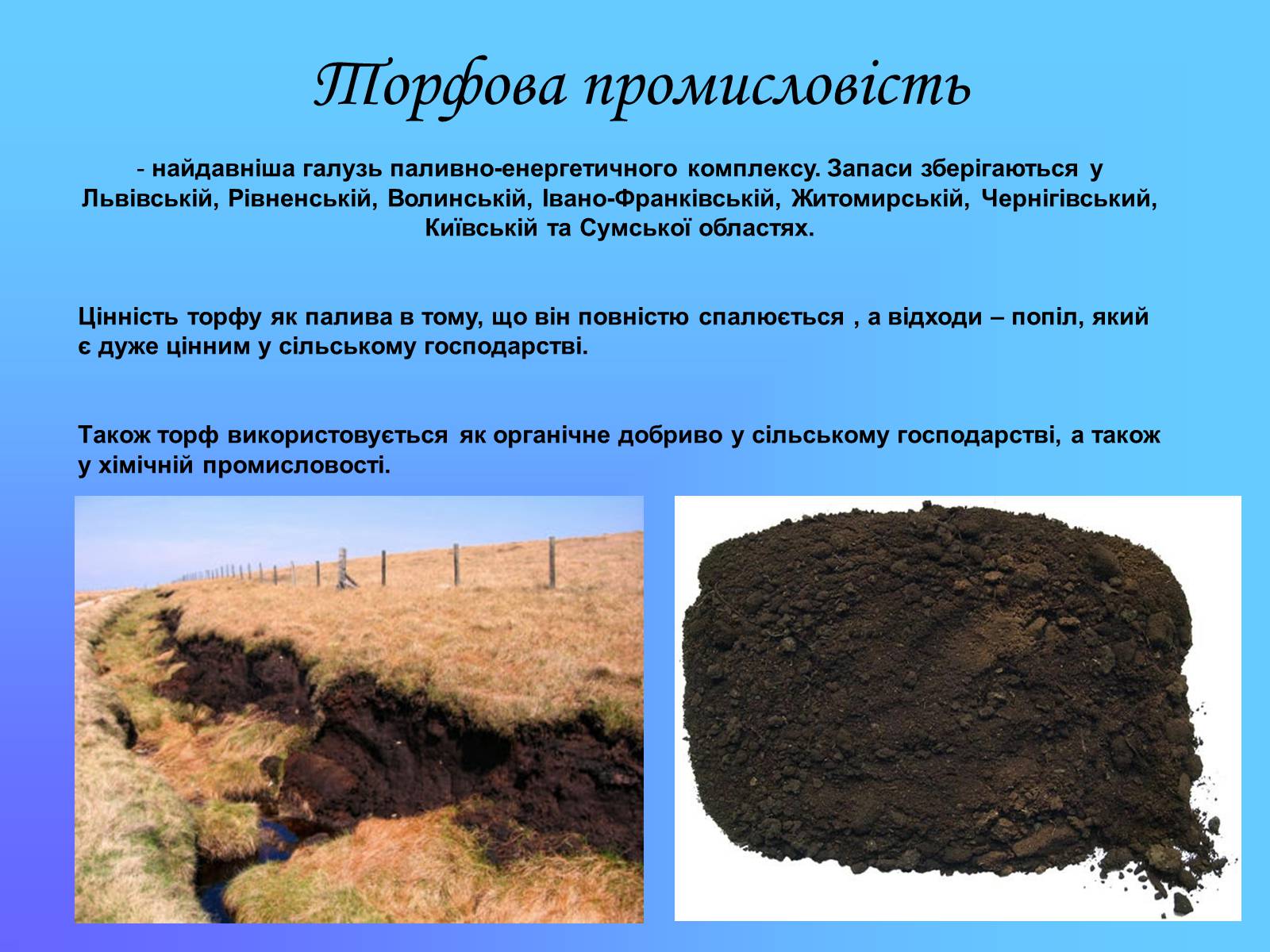 Торфова промисловість

- найдавніша галузь паливно-енергетичного комплексу. Запаси зберігаються у Львівській, Рівненській, Волинській, Івано-Франківській, Житомирській, Чернігівський, Київській та Сумської областях.

Цінність торфу як палива в тому, що він повністю спалюється , а відходи – попіл, який є дуже цінним у сільському господарстві.

Також торф використовується як органічне добриво у сільському господарстві, а також у хімічній промисловості.